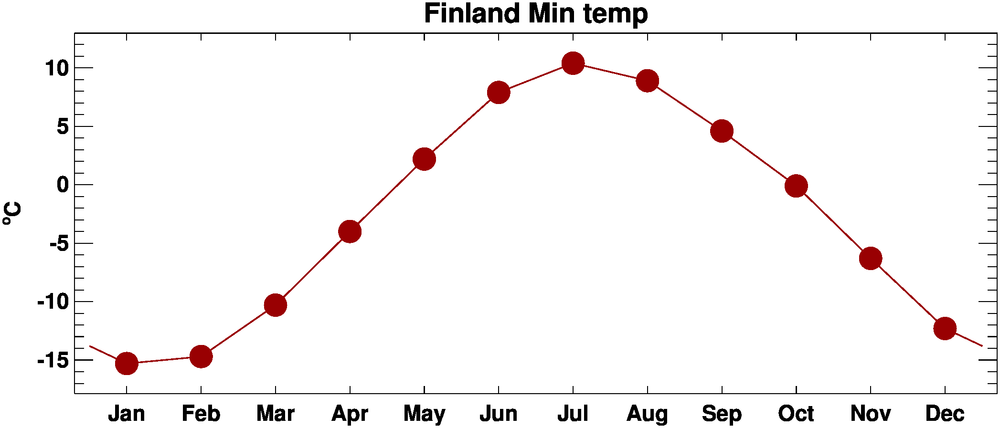 Finland Min temp

°C

10
5
0
-5
-10
-15

Jan Feb Mar Apr May Jun Jul Aug Sep Oct Nov Dec